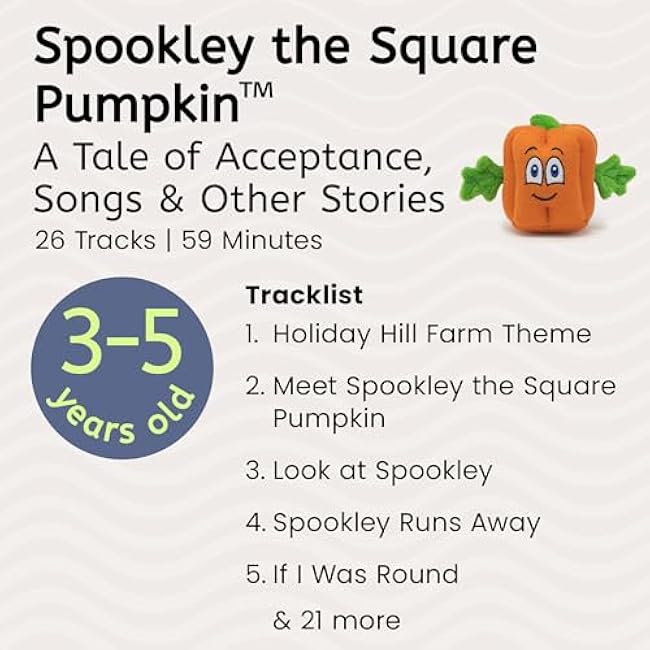 Spookley the Square Pumpkin™

A Tale of Acceptance, Songs & Other Stories

26 Tracks | 59 Minutes

3-5 years old

Tracklist

1. Holiday Hill Farm Theme

2. Meet Spookley the Square Pumpkin

3. Look at Spookley

4. Spookley Runs Away

5. If I Was Round

& 21 more